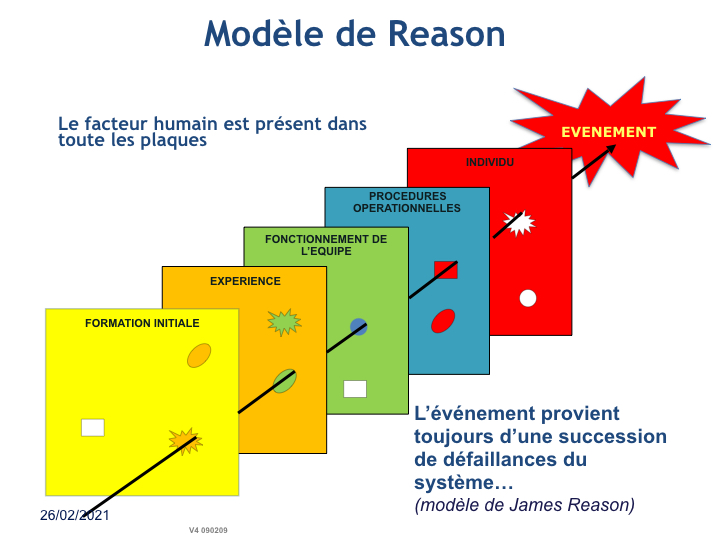 Modèle de Reason

Le facteur humain est présent dans toute les plaques

EVENEMENT

INDIVIDU

PROCEDURES OPERATIONNELLES

FONCTIONNEMENT DE L'EQUIPE

EXPERIENCE

FORMATION INITIALE

L'événement provient toujours d'une succession de défaillances du système…
(modèle de James Reason)

26/02/2021

V4 090209